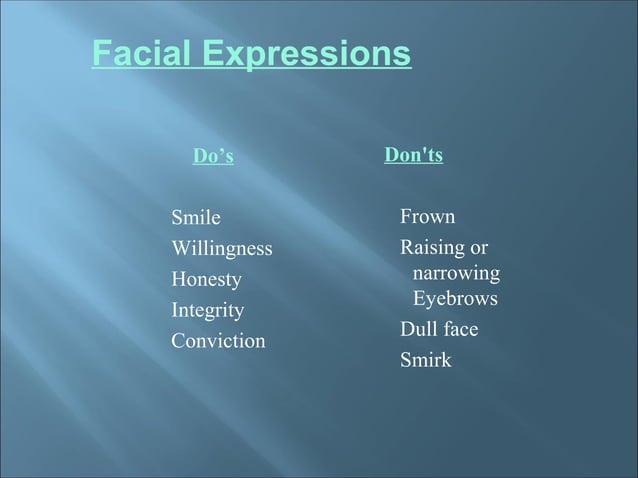 Facial Expressions

Do’s

Smile
Willingness
Honesty
Integrity
Conviction

Don'ts

Frown
Raising or narrowing Eyebrows
Dull face
Smirk